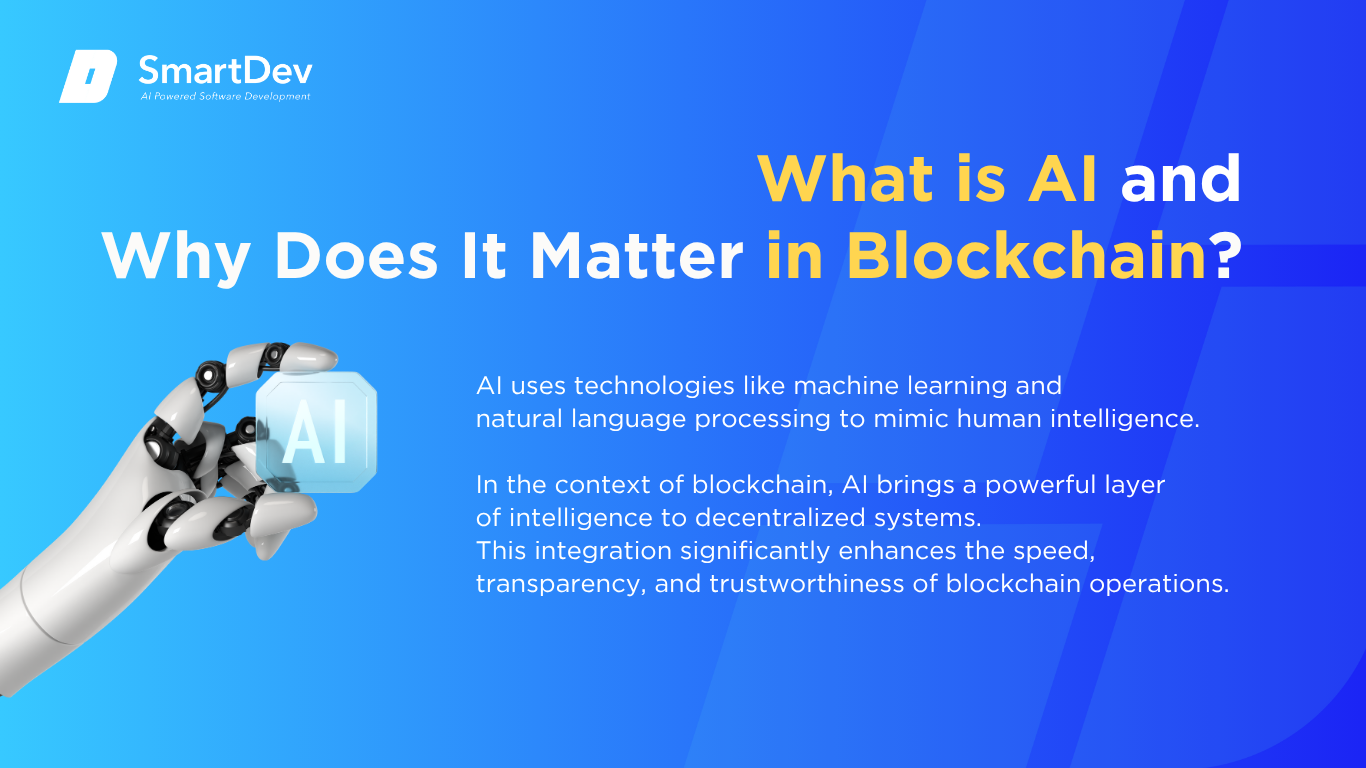 SmartDev
AI Powered Software Development

What is AI and Why Does It Matter in Blockchain?

AI

AI uses technologies like machine learning and natural language processing to mimic human intelligence.

In the context of blockchain, AI brings a powerful layer of intelligence to decentralized systems.
This integration significantly enhances the speed, transparency, and trustworthiness of blockchain operations.